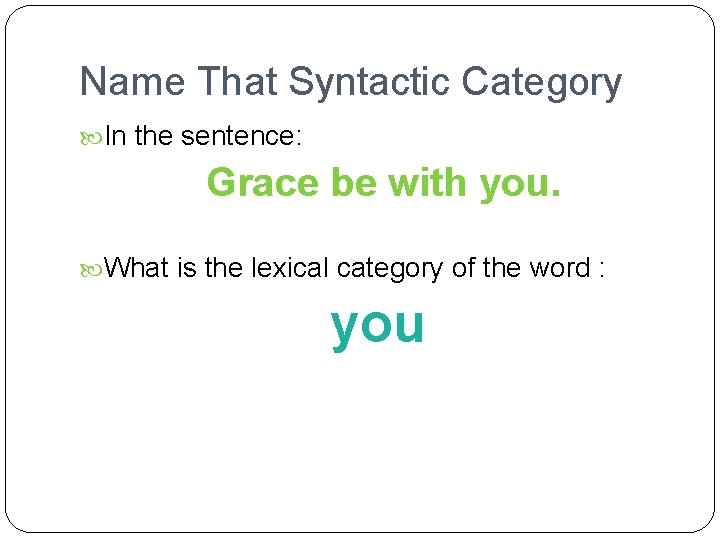 Name That Syntactic Category

In the sentence:

Grace be with you.

What is the lexical category of the word :

you